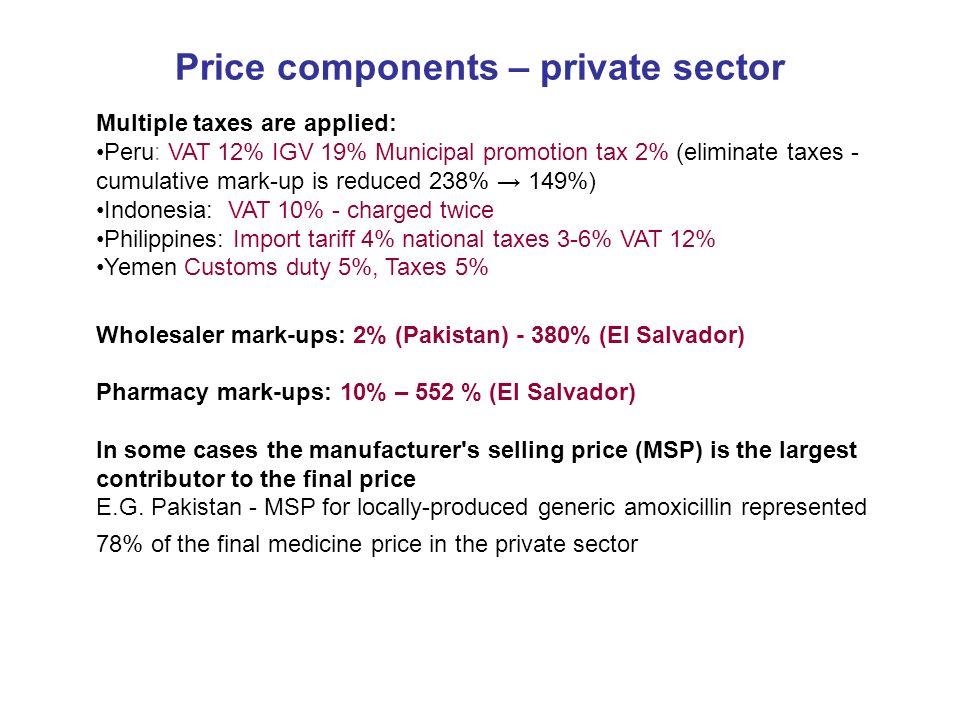 Price components – private sector

Multiple taxes are applied:
•Peru: VAT 12% IGV 19% Municipal promotion tax 2% (eliminate taxes - cumulative mark-up is reduced 238% → 149%)
•Indonesia: VAT 10% - charged twice
•Philippines: Import tariff 4% national taxes 3-6% VAT 12%
•Yemen Customs duty 5%, Taxes 5%

Wholesaler mark-ups: 2% (Pakistan) - 380% (El Salvador)

Pharmacy mark-ups: 10% – 552 % (El Salvador)

In some cases the manufacturer's selling price (MSP) is the largest contributor to the final price
E.G. Pakistan - MSP for locally-produced generic amoxicillin represented 78% of the final medicine price in the private sector